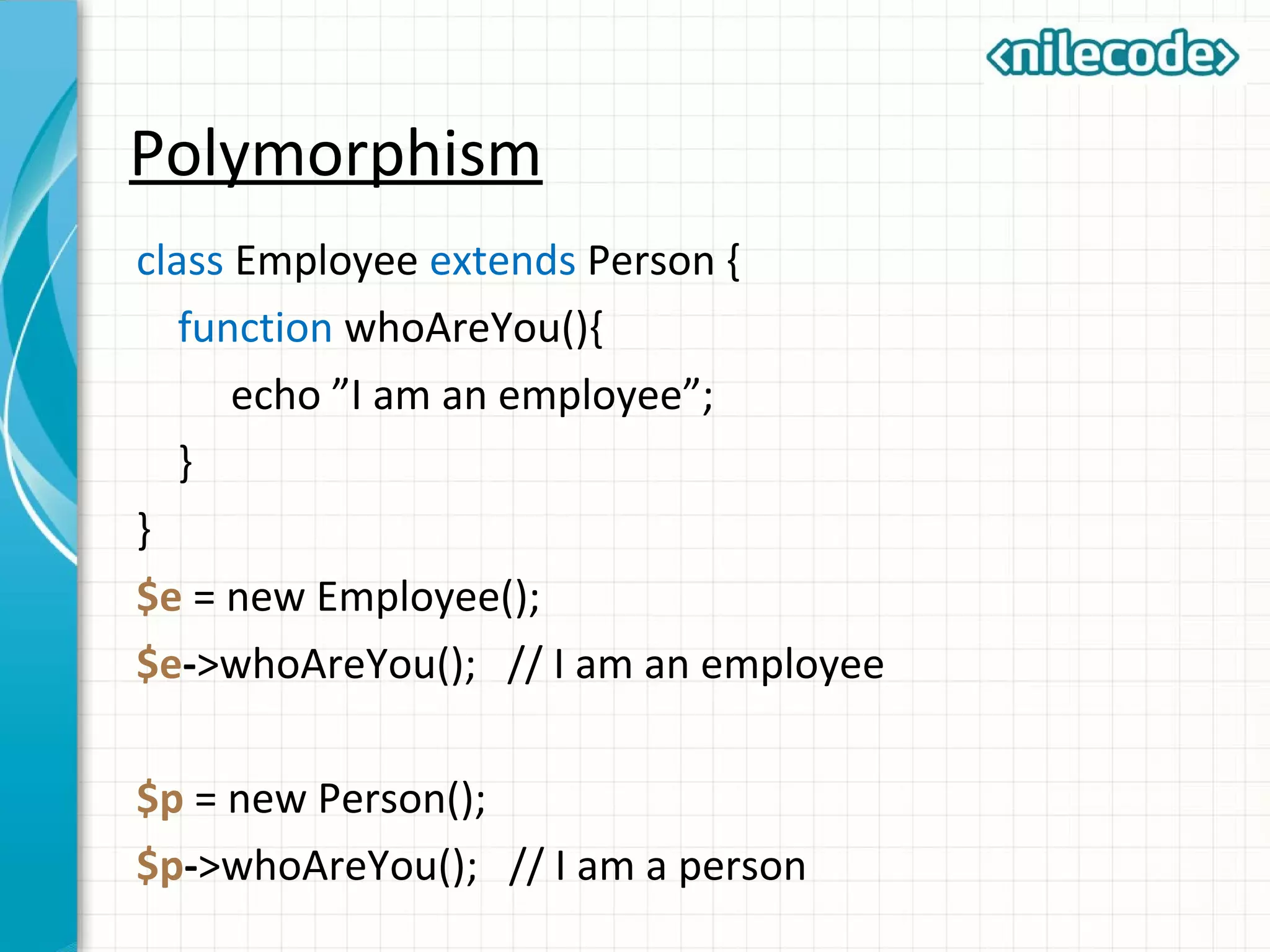 ‹nilecode›

Polymorphism

class Employee extends Person {
function whoAreYou(){
echo ”I am an employee”;
}
}
$e = new Employee();
$e->whoAreYou();   // I am an employee

$p = new Person();
$p->whoAreYou();   // I am a person